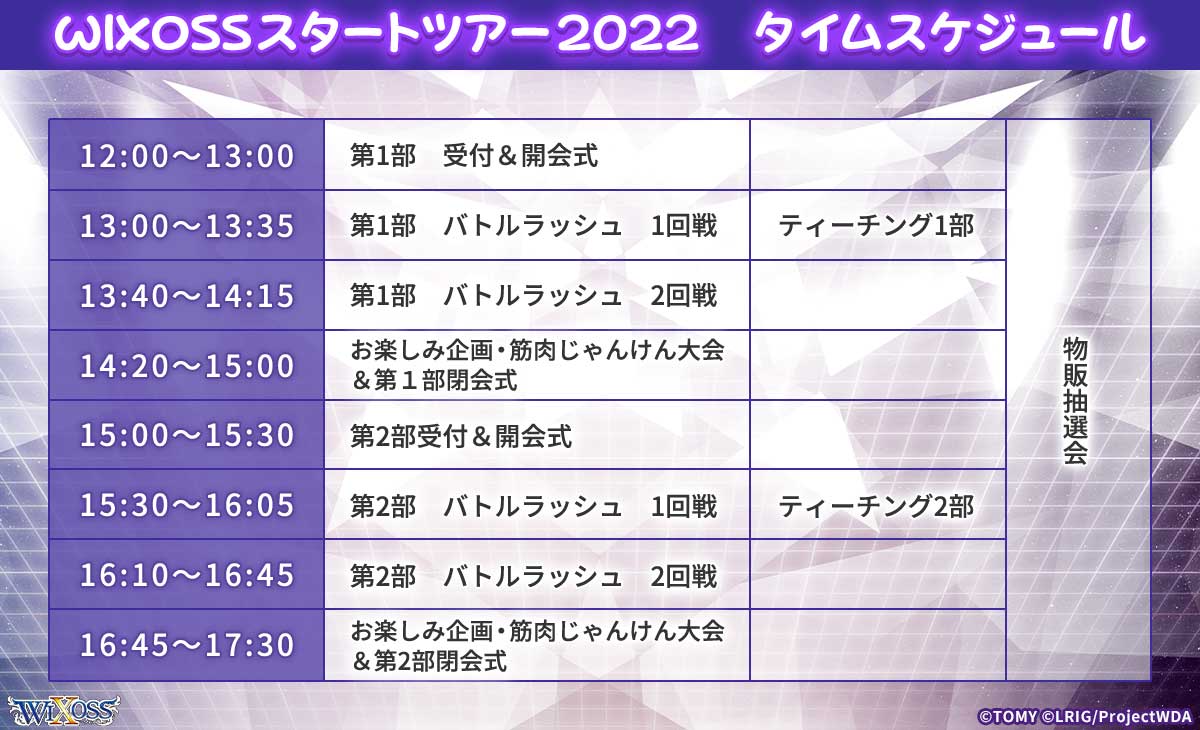 WIXOSSスタートツアー2022　タイムスケジュール

| | | | |
|---|---|---|---|
| 12:00～13:00 | 第1部　受付＆開会式 | | 物販抽選会 |
| 13:00～13:35 | 第1部　バトルラッシュ　1回戦 | ティーチング1部 | |
| 13:40～14:15 | 第1部　バトルラッシュ　2回戦 | | |
| 14:20～15:00 | お楽しみ企画・筋肉じゃんけん大会＆第１部閉会式 | | |
| 15:00～15:30 | 第2部受付＆開会式 | | |
| 15:30～16:05 | 第2部　バトルラッシュ　1回戦 | ティーチング2部 | |
| 16:10～16:45 | 第2部　バトルラッシュ　2回戦 | | |
| 16:45～17:30 | お楽しみ企画・筋肉じゃんけん大会＆第2部閉会式 | | |

WIXOSS

©TOMY ©LRIG/ProjectWDA